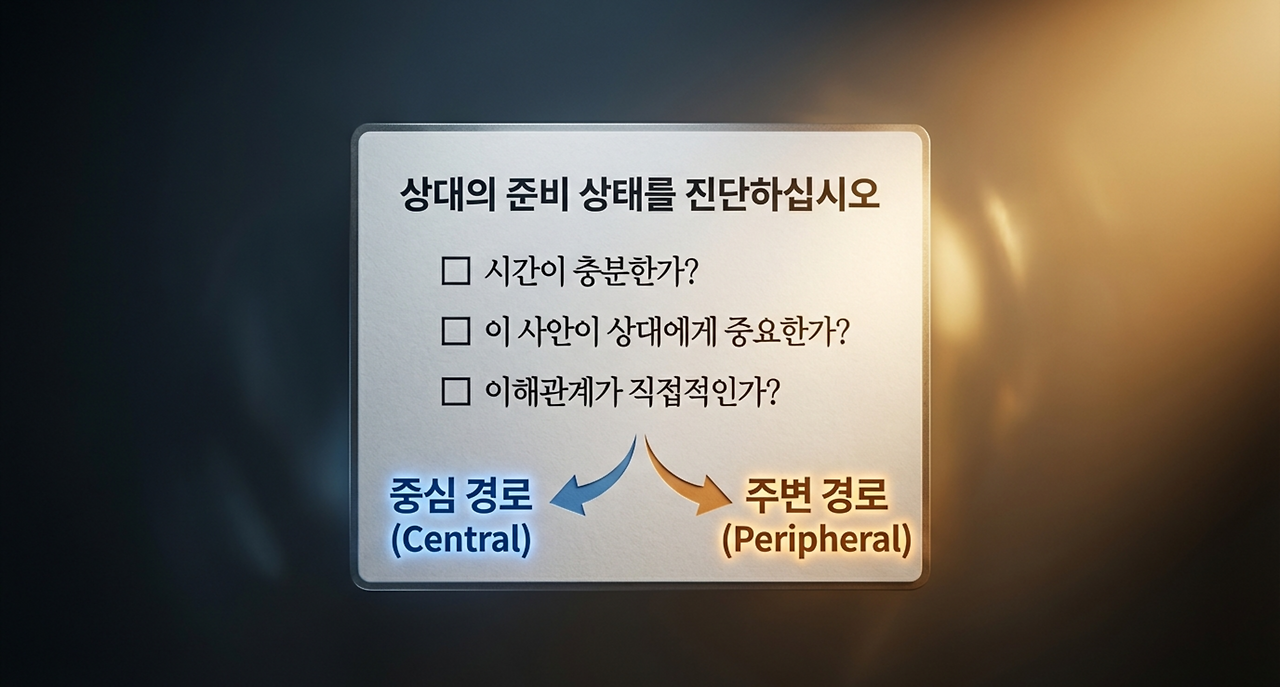 상대의 준비 상태를 진단하십시오

☐ 시간이 충분한가?

☐ 이 사안이 상대에게 중요한가?

☐ 이해관계가 직접적인가?

중심 경로 (Central)

주변 경로 (Peripheral)